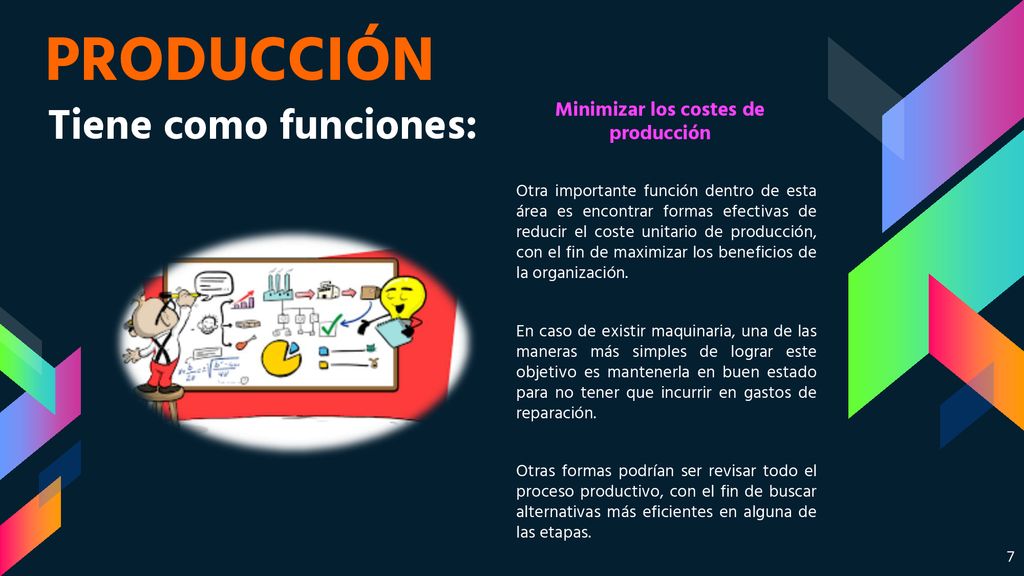 PRODUCCIÓN

Tiene como funciones:

Minimizar los costes de producción

Otra importante función dentro de esta área es encontrar formas efectivas de reducir el coste unitario de producción, con el fin de maximizar los beneficios de la organización.

En caso de existir maquinaria, una de las maneras más simples de lograr este objetivo es mantenerla en buen estado para no tener que incurrir en gastos de reparación.

Otras formas podrían ser revisar todo el proceso productivo, con el fin de buscar alternativas más eficientes en alguna de las etapas.

7